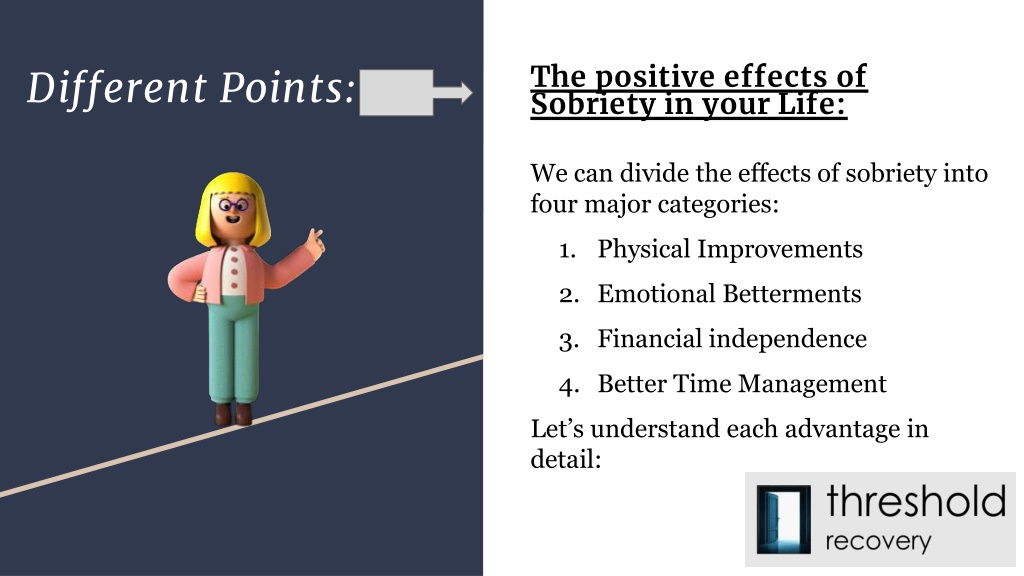 Different Points:

The positive effects of Sobriety in your Life:

We can divide the effects of sobriety into four major categories:

1. Physical Improvements
2. Emotional Betterments
3. Financial independence
4. Better Time Management

Let's understand each advantage in detail:

threshold recovery